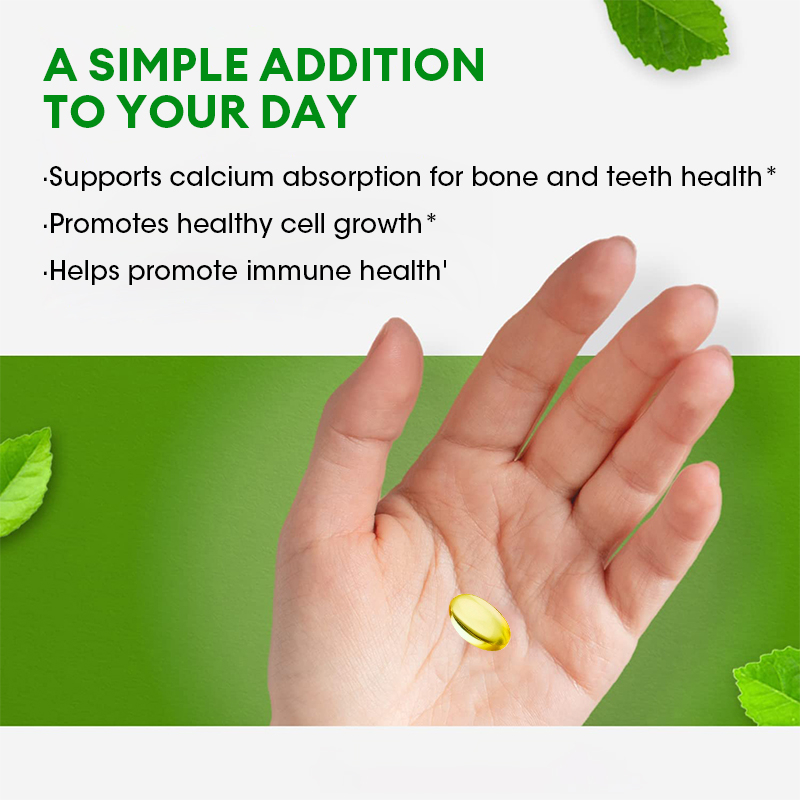 A SIMPLE ADDITION TO YOUR DAY

·Supports calcium absorption for bone and teeth health*

·Promotes healthy cell growth*

·Helps promote immune health'